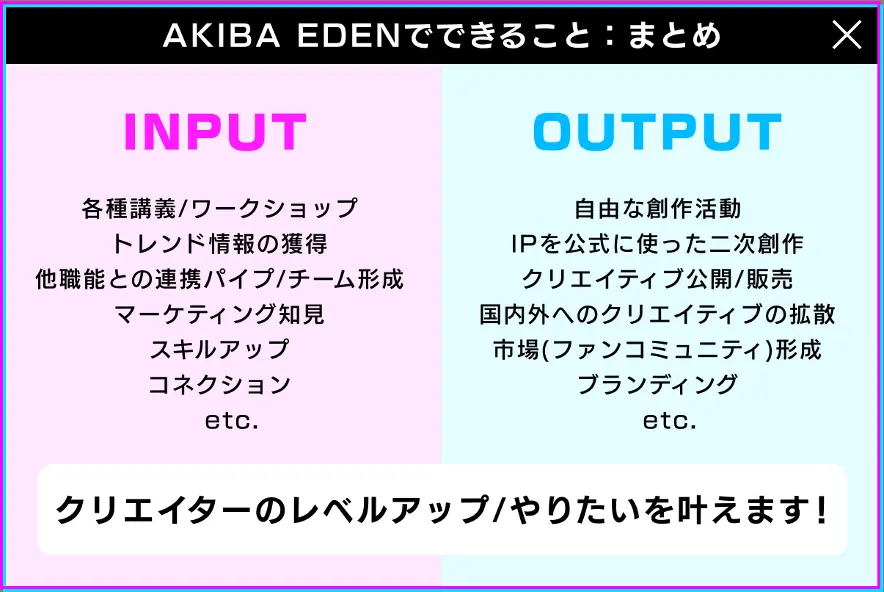 AKIBA EDENでできること：まとめ

INPUT

各種講義/ワークショップ
トレンド情報の獲得
他職能との連携パイプ/チーム形成
マーケティング知見
スキルアップ
コネクション
etc.

OUTPUT

自由な創作活動
IPを公式に使った二次創作
クリエイティブ公開/販売
国内外へのクリエイティブの拡散
市場(ファンコミュニティ)形成
ブランディング
etc.

クリエイターのレベルアップ/やりたいを叶えます！